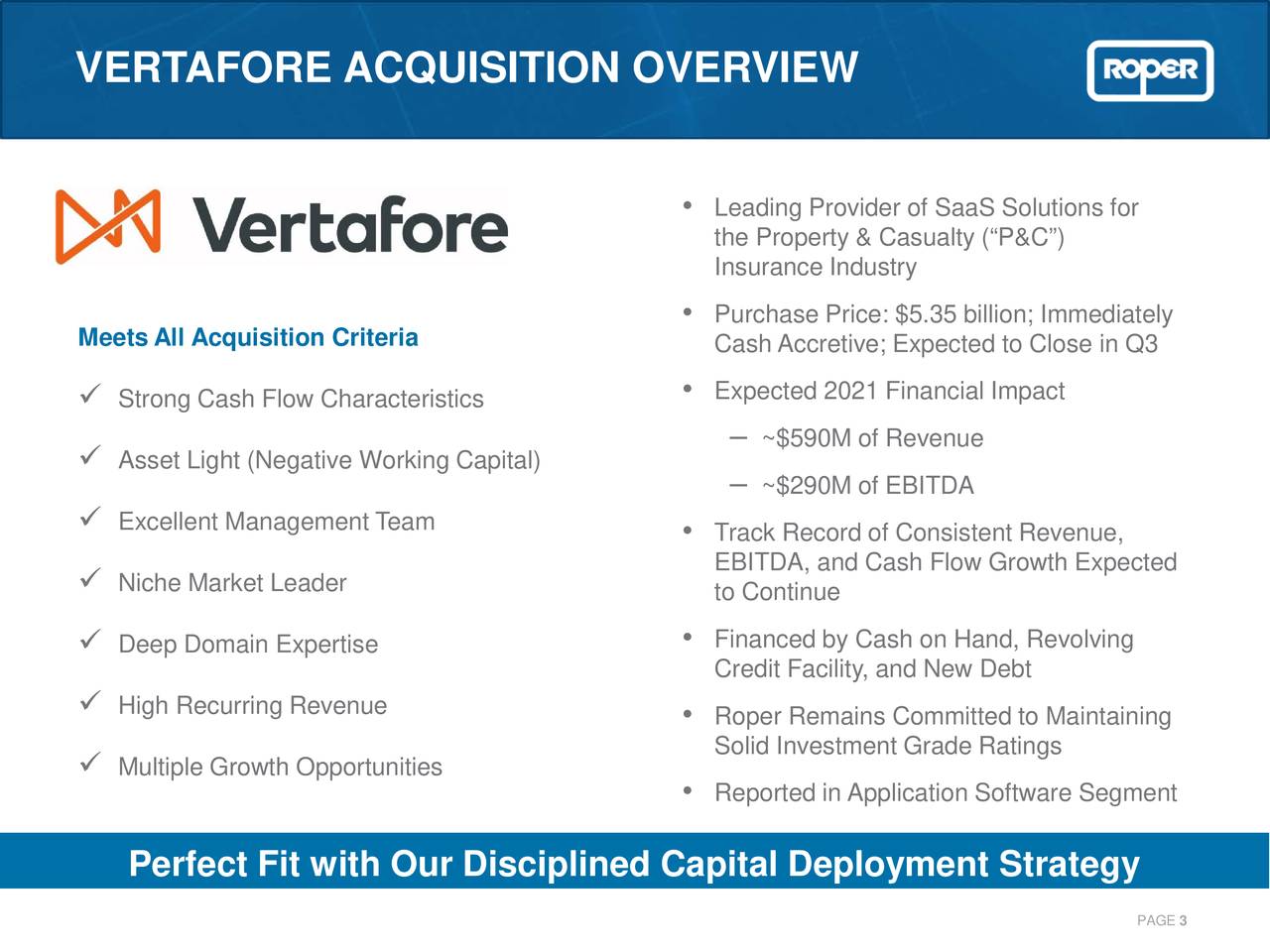 VERTAFORE ACQUISITION OVERVIEW

ROPER

Vertafore

Meets All Acquisition Criteria

✓ Strong Cash Flow Characteristics

✓ Asset Light (Negative Working Capital)

✓ Excellent Management Team

✓ Niche Market Leader

✓ Deep Domain Expertise

✓ High Recurring Revenue

✓ Multiple Growth Opportunities

• Leading Provider of SaaS Solutions for the Property & Casualty (“P&C”) Insurance Industry

• Purchase Price: $5.35 billion; Immediately Cash Accretive; Expected to Close in Q3

• Expected 2021 Financial Impact

– ~$590M of Revenue

– ~$290M of EBITDA

• Track Record of Consistent Revenue, EBITDA, and Cash Flow Growth Expected to Continue

• Financed by Cash on Hand, Revolving Credit Facility, and New Debt

• Roper Remains Committed to Maintaining Solid Investment Grade Ratings

• Reported in Application Software Segment

Perfect Fit with Our Disciplined Capital Deployment Strategy

PAGE 3